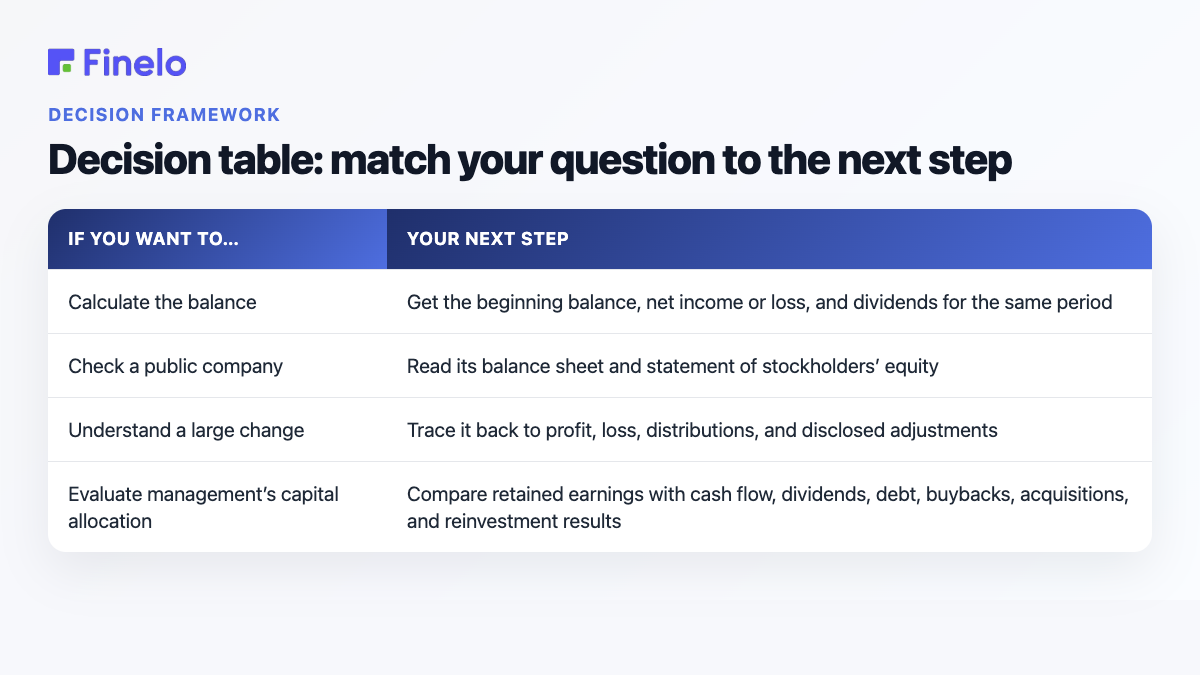 Finelo

DECISION FRAMEWORK

Decision table: match your question to the next step

| IF YOU WANT TO... | YOUR NEXT STEP |
|---|---|
| Calculate the balance | Get the beginning balance, net income or loss, and dividends for the same period |
| Check a public company | Read its balance sheet and statement of stockholders' equity |
| Understand a large change | Trace it back to profit, loss, distributions, and disclosed adjustments |
| Evaluate management's capital allocation | Compare retained earnings with cash flow, dividends, debt, buybacks, acquisitions, and reinvestment results |